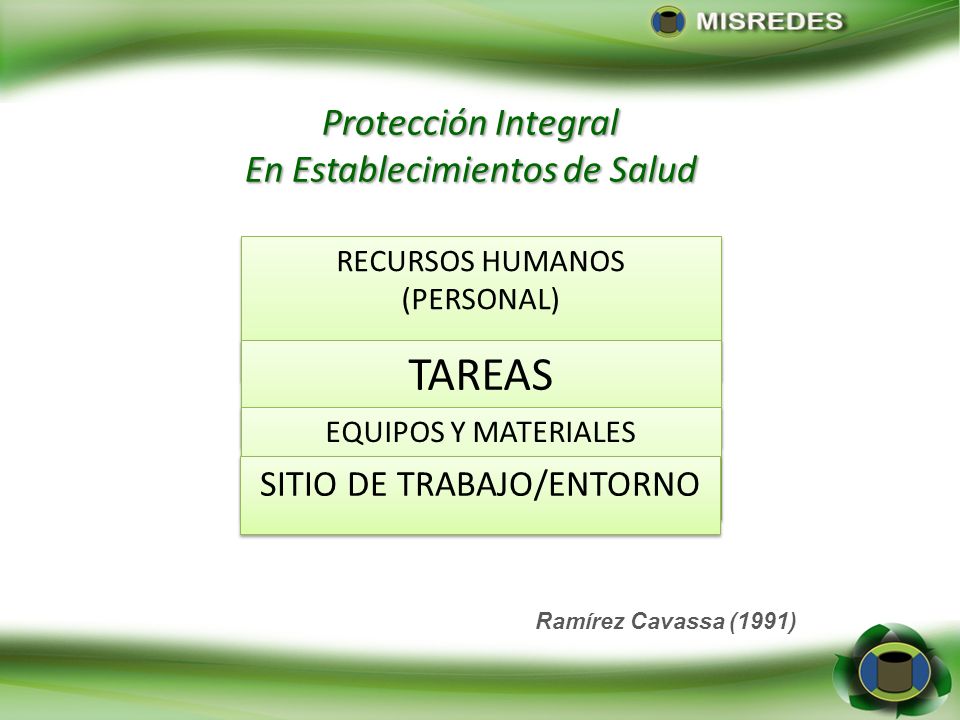 MISREDES

Protección Integral
En Establecimientos de Salud

RECURSOS HUMANOS
(PERSONAL)

TAREAS

EQUIPOS Y MATERIALES

SITIO DE TRABAJO/ENTORNO

Ramírez Cavassa (1991)